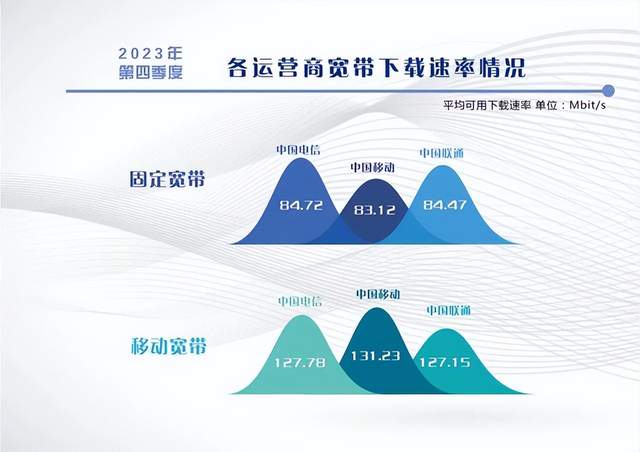 2023年
第四季度

各运营商宽带下载速率情况

平均可用下载速率 单位：Mbit/s

固定宽带

中国电信
84.72

中国移动
83.12

中国联通
84.47

移动宽带

中国电信
127.78

中国移动
131.23

中国联通
127.15